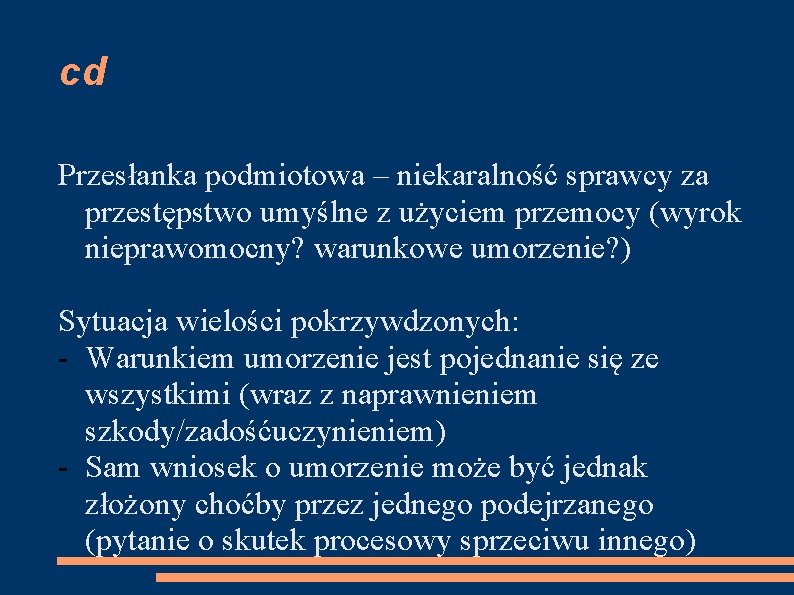 cd

Przesłanka podmiotowa – niekaralność sprawcy za przestępstwo umyślne z użyciem przemocy (wyrok nieprawomocny? warunkowe umorzenie?)

Sytuacja wielości pokrzywdzonych:
- Warunkiem umorzenie jest pojednanie się ze wszystkimi (wraz z naprawnieniem szkody/zadośćuczynieniem)
- Sam wniosek o umorzenie może być jednak złożony choćby przez jednego podejrzanego (pytanie o skutek procesowy sprzeciwu innego)